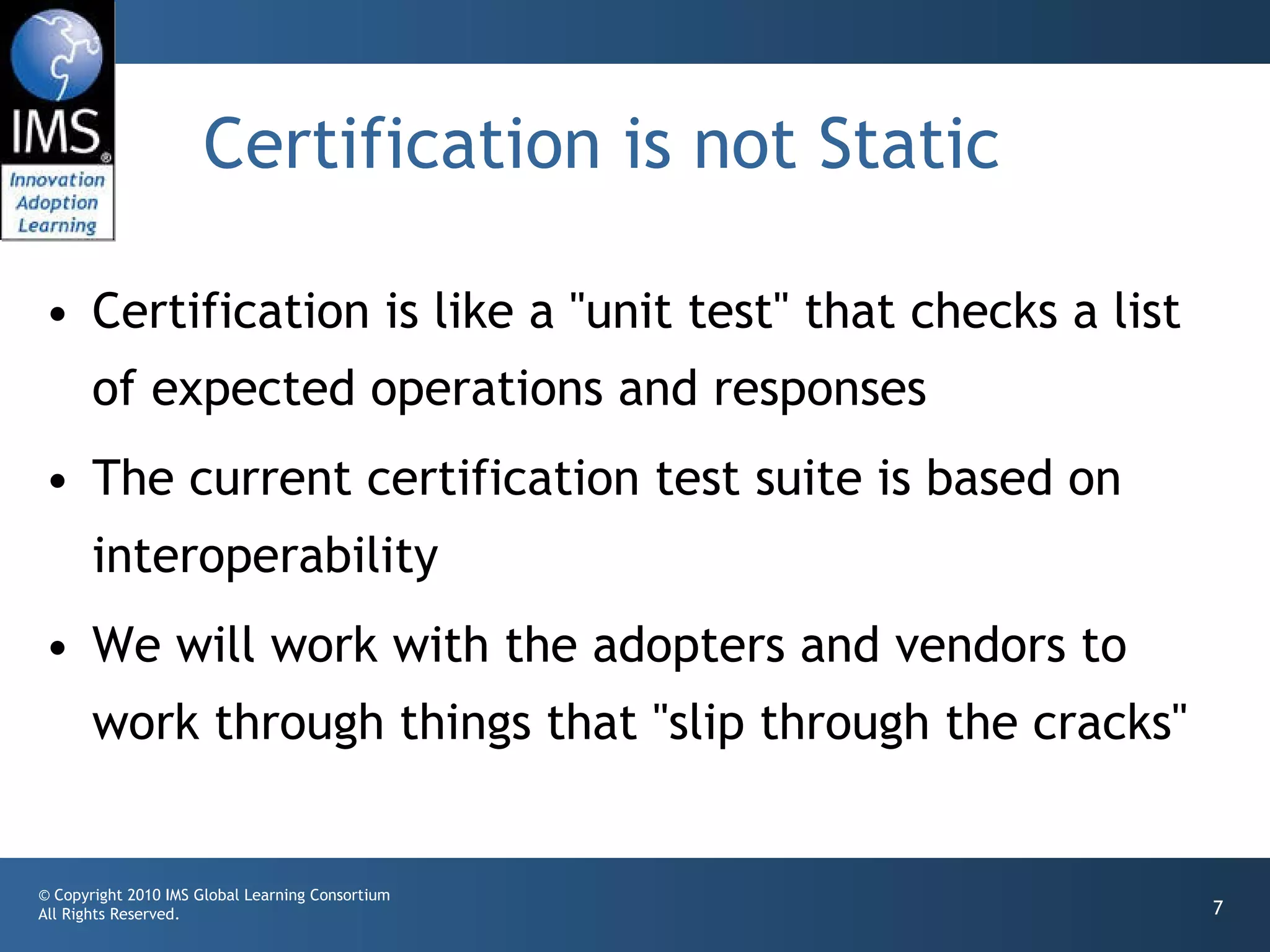 IMS®
Innovation
Adoption
Learning

Certification is not Static

• Certification is like a "unit test" that checks a list of expected operations and responses

• The current certification test suite is based on interoperability

• We will work with the adopters and vendors to work through things that "slip through the cracks"

© Copyright 2010 IMS Global Learning Consortium
All Rights Reserved.

7